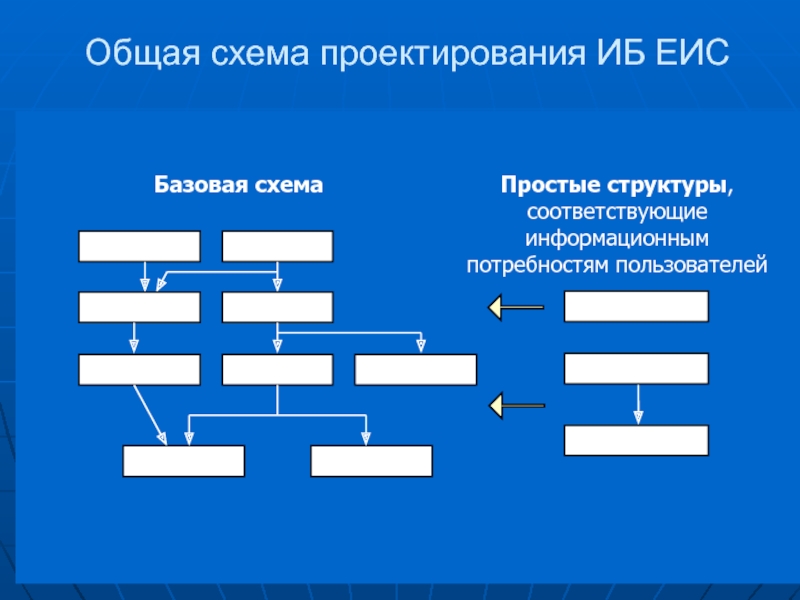 Общая схема проектирования ИБ ЕИС

Базовая схема

Простые структуры, соответствующие информационным потребностям пользователей